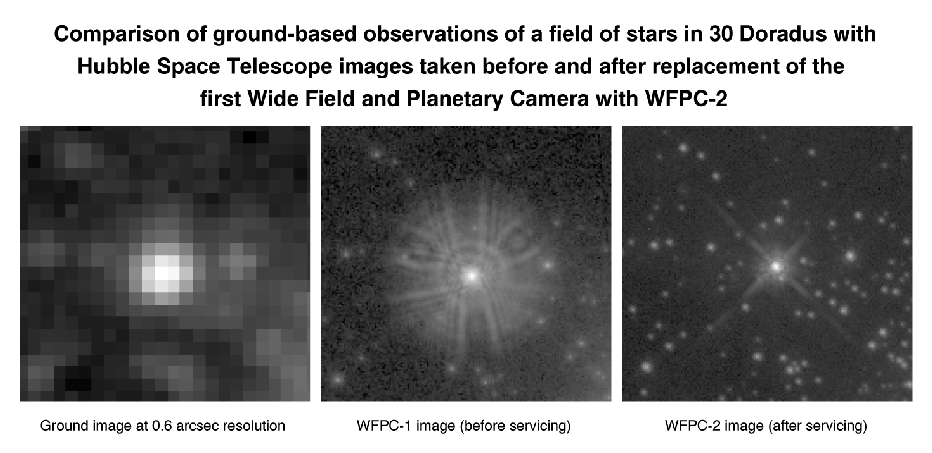 Comparison of ground-based observations of a field of stars in 30 Doradus with Hubble Space Telescope images taken before and after replacement of the first Wide Field and Planetary Camera with WFPC-2

Ground image at 0.6 arcsec resolution

WFPC-1 image (before servicing)

WFPC-2 image (after servicing)